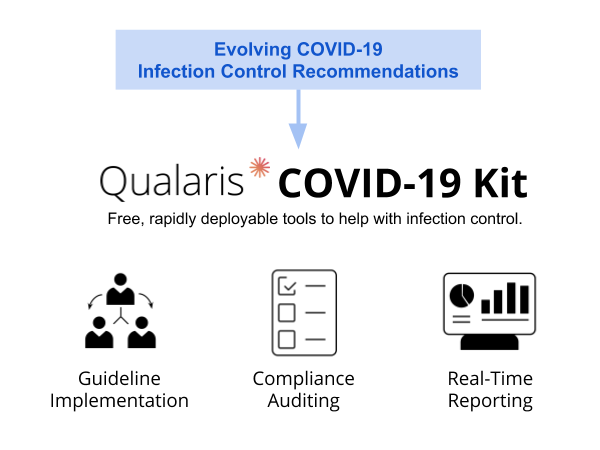 Evolving COVID-19
Infection Control Recommendations

Qualaris COVID-19 Kit

Free, rapidly deployable tools to help with infection control.

Guideline Implementation

Compliance Auditing

Real-Time Reporting